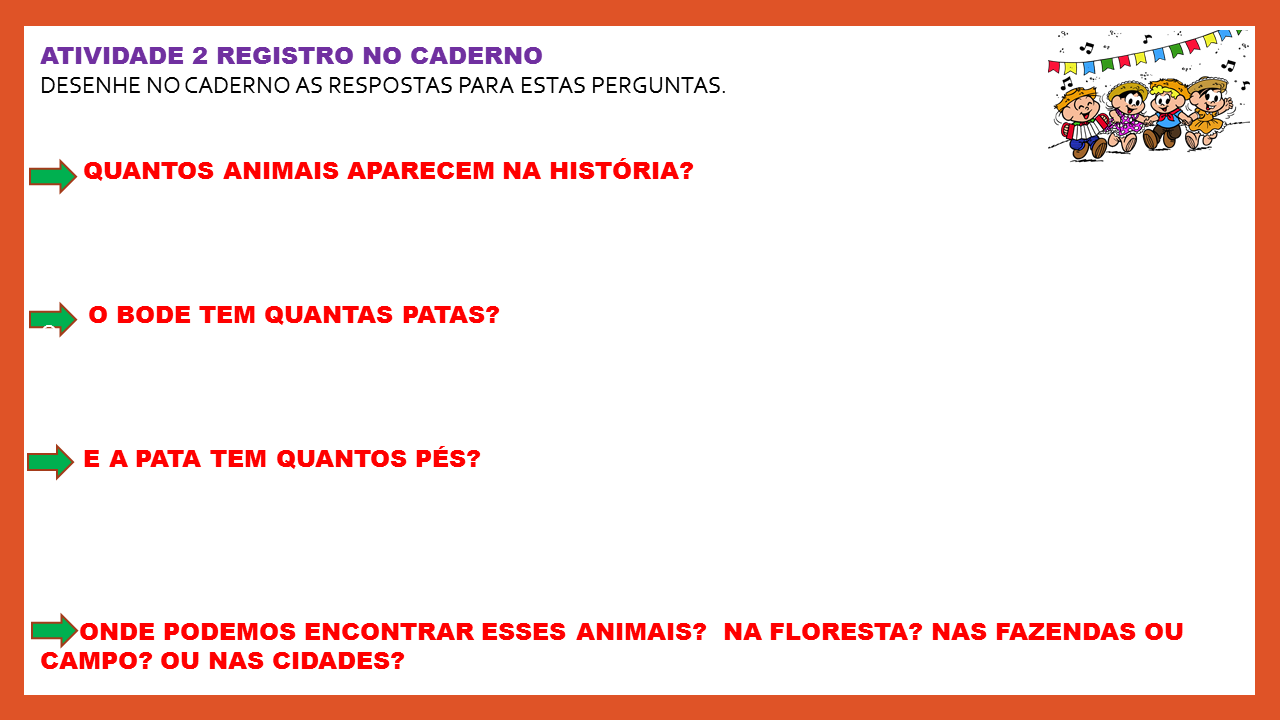 ATIVIDADE 2 REGISTRO NO CADERNO
DESENHE NO CADERNO AS RESPOSTAS PARA ESTAS PERGUNTAS.

QUANTOS ANIMAIS APARECEM NA HISTÓRIA?

O BODE TEM QUANTAS PATAS?

E A PATA TEM QUANTOS PÉS?

ONDE PODEMOS ENCONTRAR ESSES ANIMAIS? NA FLORESTA? NAS FAZENDAS OU CAMPO? OU NAS CIDADES?